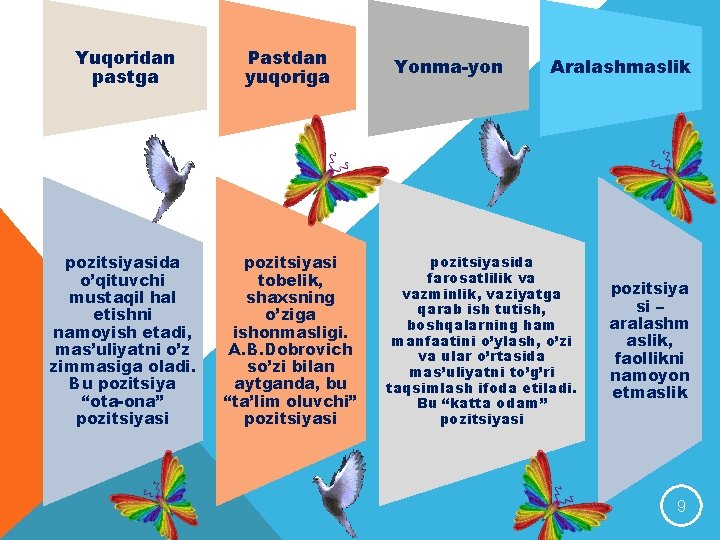 Yuqoridan pastga

pozitsiyasida o'qituvchi mustaqil hal etishni namoyish etadi, mas'uliyatni o'z zimmasiga oladi. Bu pozitsiya "ota-ona" pozitsiyasi

Pastdan yuqoriga

pozitsiyasi tobelik, shaxsning o'ziga ishonmasligi. A.B.Dobrovich so'zi bilan aytganda, bu "ta'lim oluvchi" pozitsiyasi

Yonma-yon

pozitsiyasida farosatlilik va vazminlik, vaziyatga qarab ish tutish, boshqalarning ham manfaatini o'ylash, o'zi va ular o'rtasida mas'uliyatni to'g'ri taqsimlash ifoda etiladi. Bu "katta odam" pozitsiyasi

Aralashmaslik

pozitsiya si – aralashm aslik, faollikni namoyon etmaslik

9